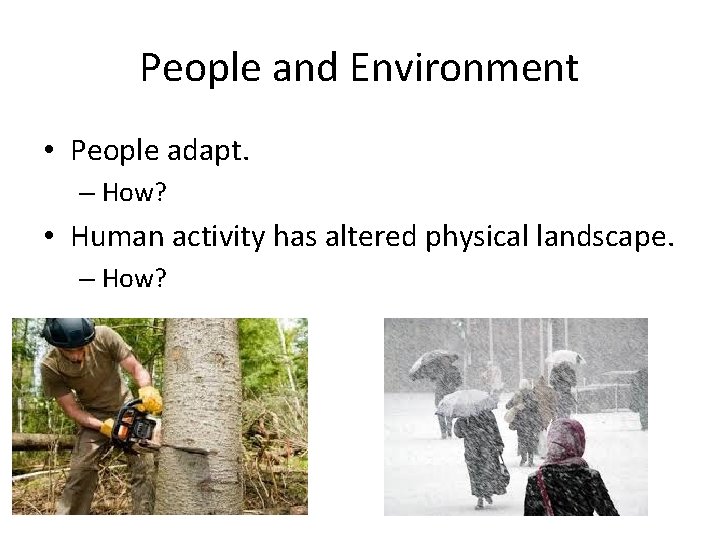 People and Environment

• People adapt.
– How?
• Human activity has altered physical landscape.
– How?